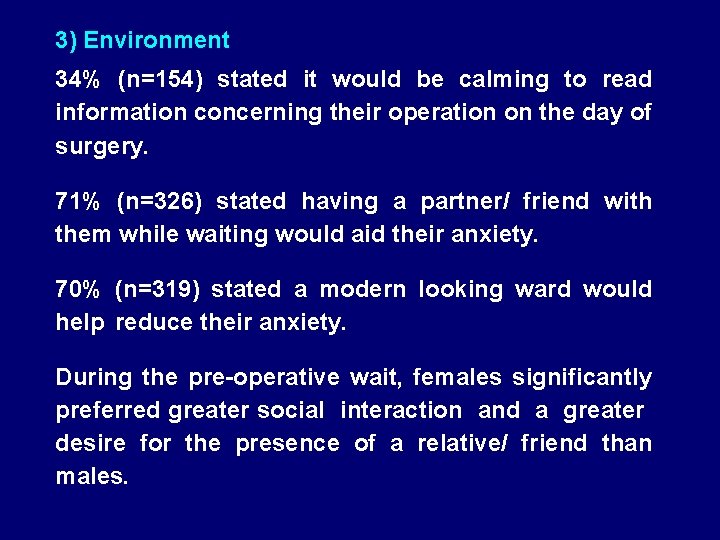 3) Environment

34% (n=154) stated it would be calming to read information concerning their operation on the day of surgery.

71% (n=326) stated having a partner/ friend with them while waiting would aid their anxiety.

70% (n=319) stated a modern looking ward would help reduce their anxiety.

During the pre-operative wait, females significantly preferred greater social interaction and a greater desire for the presence of a relative/ friend than males.